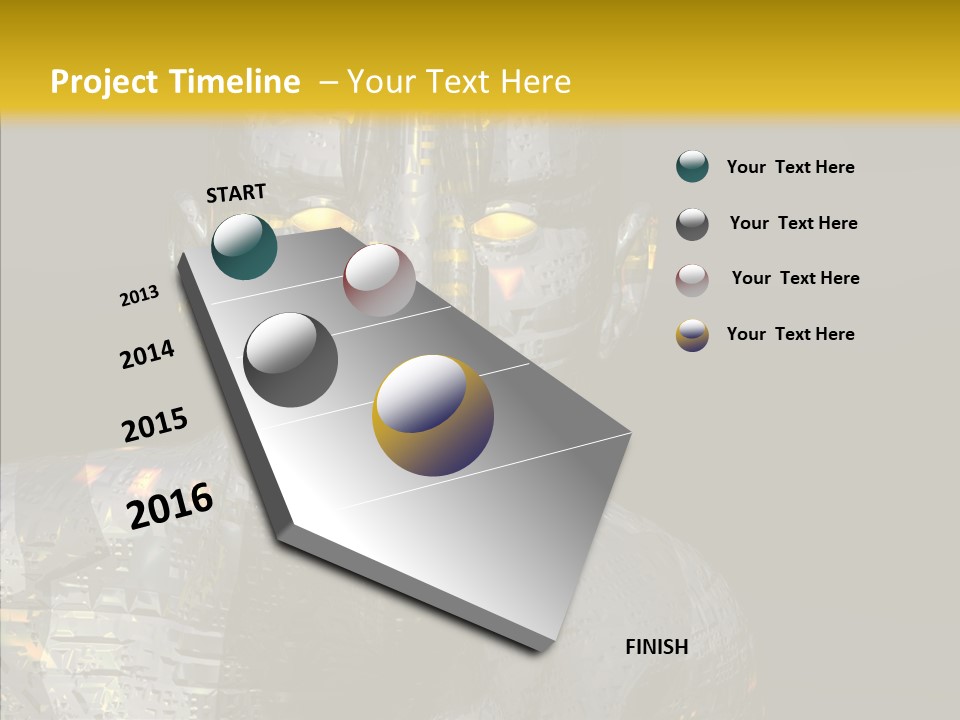 Project Timeline – Your Text Here

START

2013

2014

2015

2016

FINISH

Your Text Here

Your Text Here

Your Text Here

Your Text Here